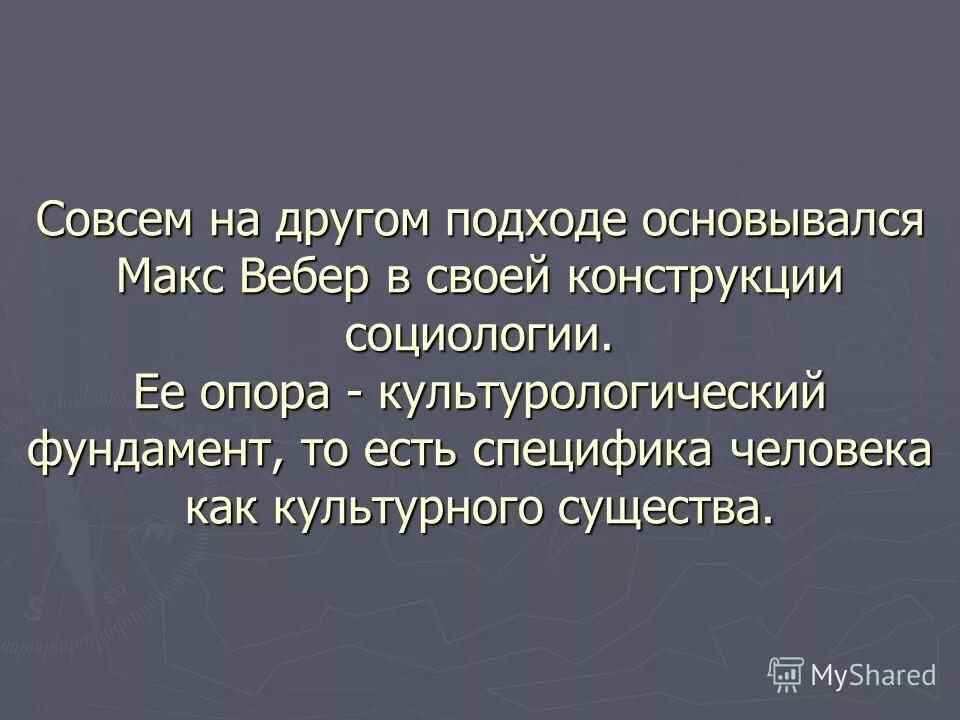 Совсем на другом подходе основывался Макс Вебер в своей конструкции социологии.
Ее опора - культурологический фундамент, то есть специфика человека как культурного существа.

MyShared